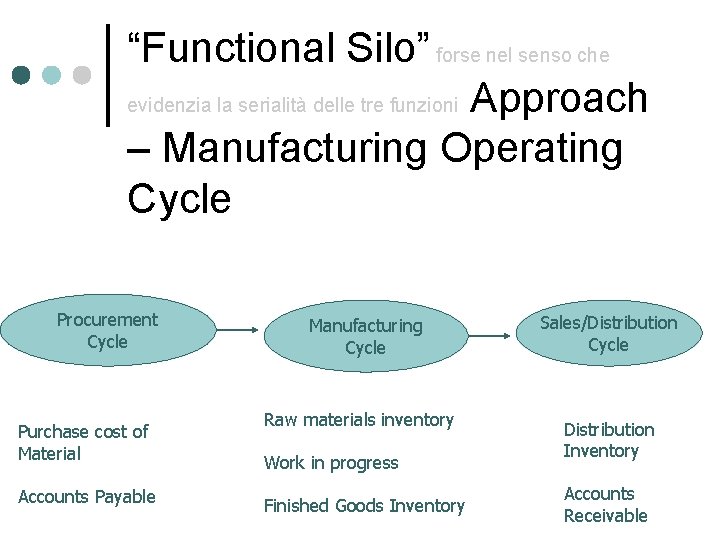 "Functional Silo" forse nel senso che evidenzia la serialità delle tre funzioni Approach – Manufacturing Operating Cycle

Procurement Cycle

Manufacturing Cycle

Sales/Distribution Cycle

Purchase cost of Material

Accounts Payable

Raw materials inventory

Work in progress

Finished Goods Inventory

Distribution Inventory

Accounts Receivable